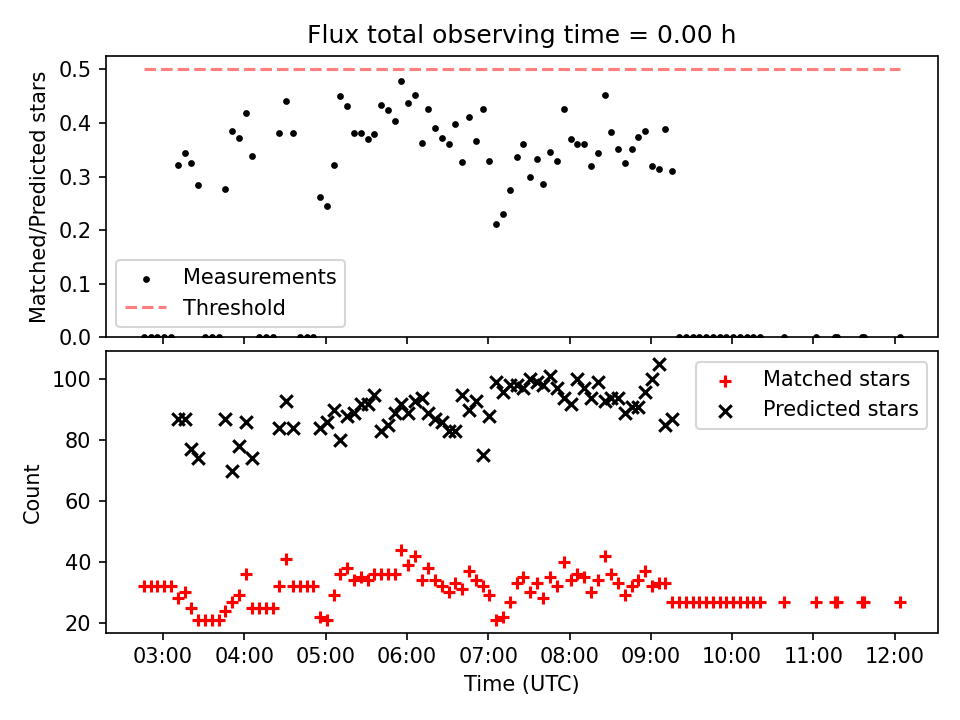 Flux total observing time = 0.00 h

Matched/Predicted stars

0.5
0.4
0.3
0.2
0.1
0.0

Measurements
Threshold

Count

100
80
60
40
20

Matched stars
Predicted stars

03:00 04:00 05:00 06:00 07:00 08:00 09:00 10:00 11:00 12:00

Time (UTC)